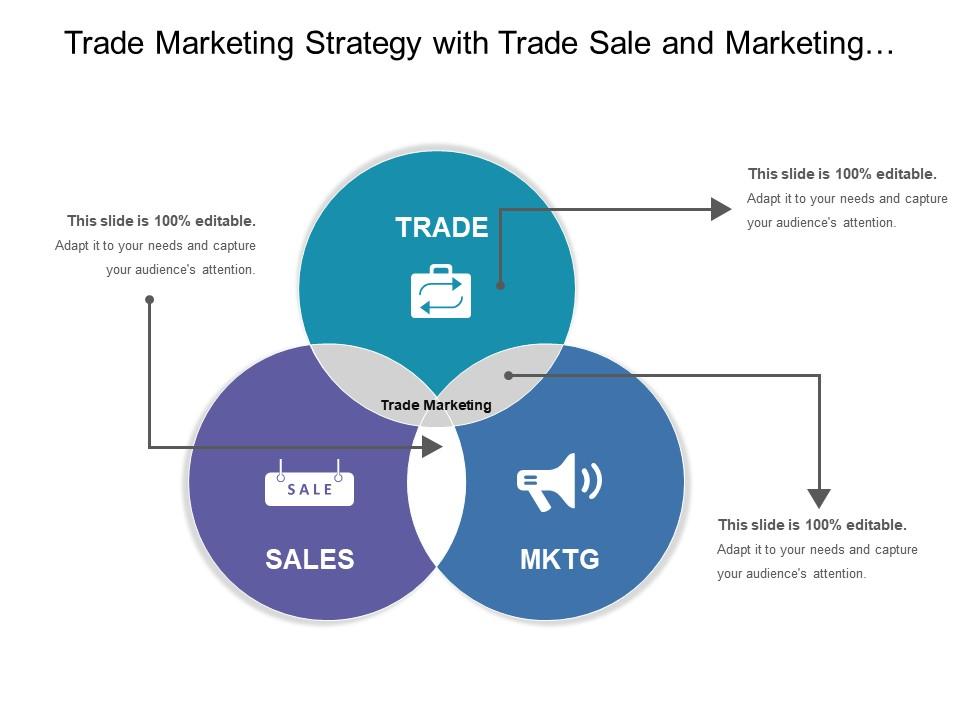 Trade Marketing Strategy with Trade Sale and Marketing…

This slide is 100% editable.
Adapt it to your needs and capture your audience's attention.

TRADE

This slide is 100% editable.
Adapt it to your needs and capture your audience's attention.

Trade Marketing

SALE

SALES

MKTG

This slide is 100% editable.
Adapt it to your needs and capture your audience's attention.